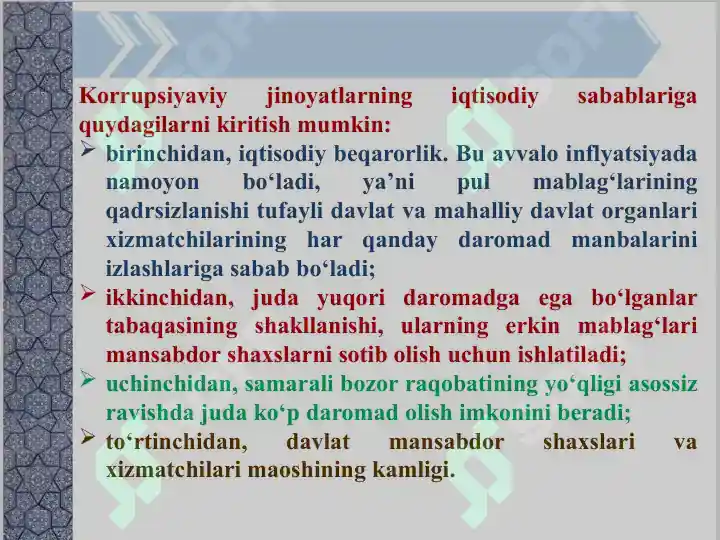 Korrupsiyaviy jinoyatlarning iqtisodiy sabablariga quydagilarni kiritish mumkin:

➢ birinchidan, iqtisodiy beqarorlik. Bu avvalo inflyatsiyada namoyon bo‘ladi, ya’ni pul mablag‘larining qadrsizlanishi tufayli davlat va mahalliy davlat organlari xizmatchilarining har qanday daromad manbalarini izlashlariga sabab bo‘ladi;

➢ ikkinchidan, juda yuqori daromadga ega bo‘lganlar tabaqasining shakllanishi, ularning erkin mablag‘lari mansabdor shaxslarni sotib olish uchun ishlatiladi;

➢ uchinchidan, samarali bozor raqobatining yo‘qligi asossiz ravishda juda ko‘p daromad olish imkonini beradi;

➢ to‘rtinchidan, davlat mansabdor shaxslari va xizmatchilari maoshining kamligi.